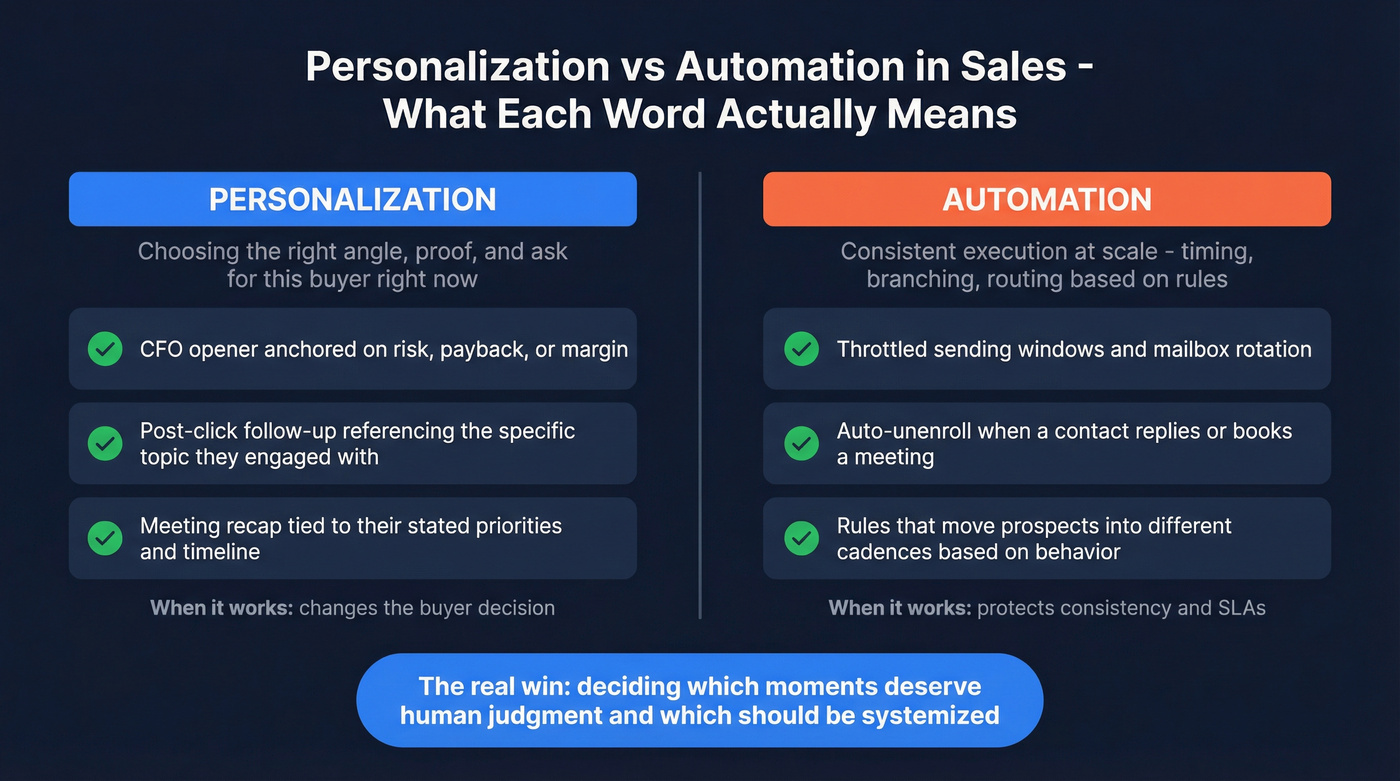 Personalization vs Automation in Sales - What Each Word Actually Means

PERSONALIZATION

Choosing the right angle, proof, and ask for this buyer right now

CFO opener anchored on risk, payback, or margin

Post-click follow-up referencing the specific topic they engaged with

Meeting recap tied to their stated priorities and timeline

When it works: changes the buyer decision

AUTOMATION

Consistent execution at scale - timing, branching, routing based on rules

Throttled sending windows and mailbox rotation

Auto-unenroll when a contact replies or books a meeting

Rules that move prospects into different cadences based on behavior

When it works: protects consistency and SLAs

The real win: deciding which moments deserve human judgment and which should be systemized